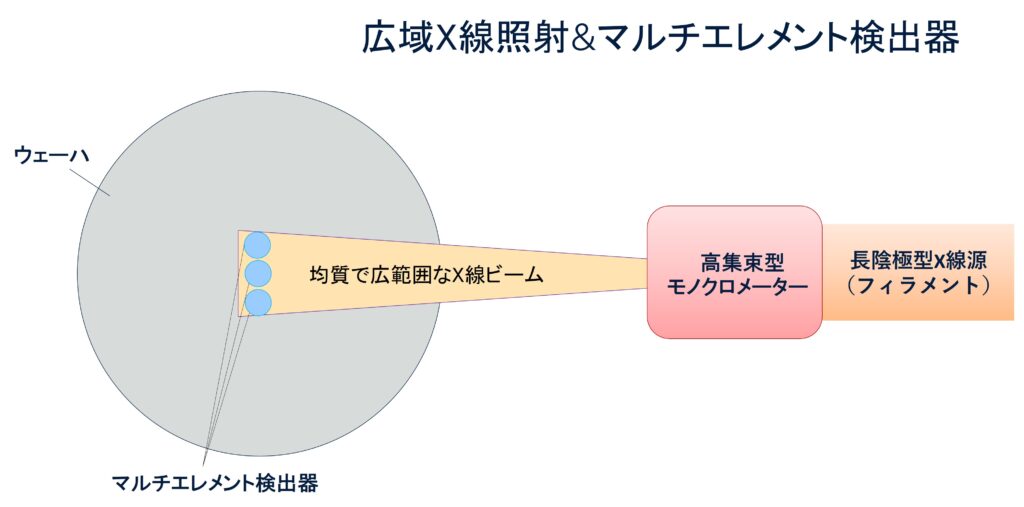 広域X線照射&マルチエレメント検出器

ウェーハ

均質で広範囲なX線ビーム

高集束型
モノクロメーター

長陰極型X線源
（フィラメント）

マルチエレメント検出器